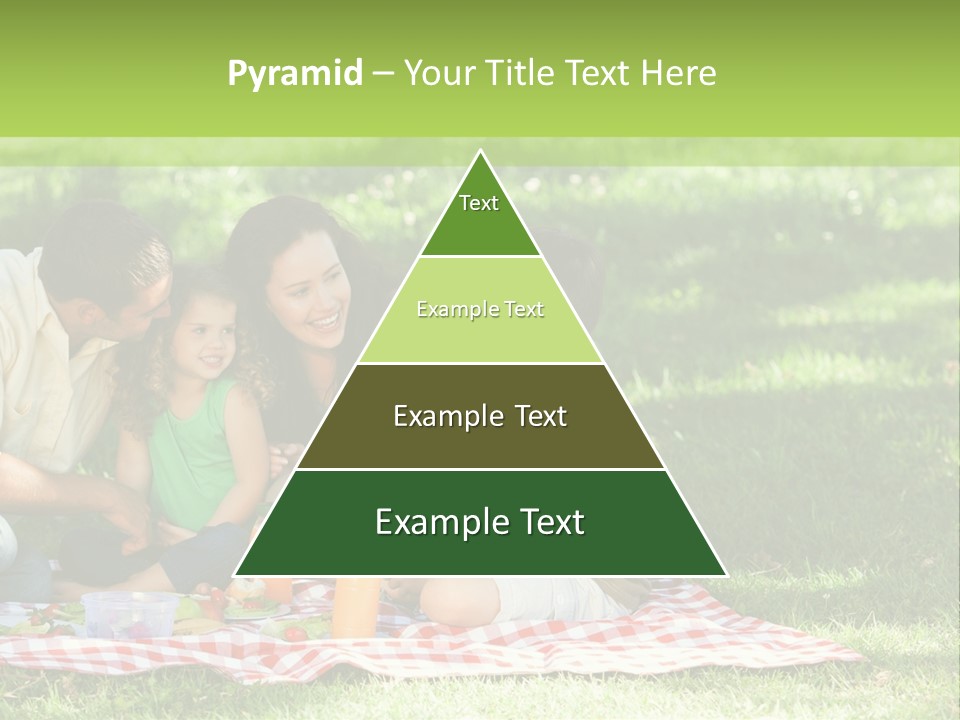 Pyramid – Your Title Text Here

Text

Example Text

Example Text

Example Text